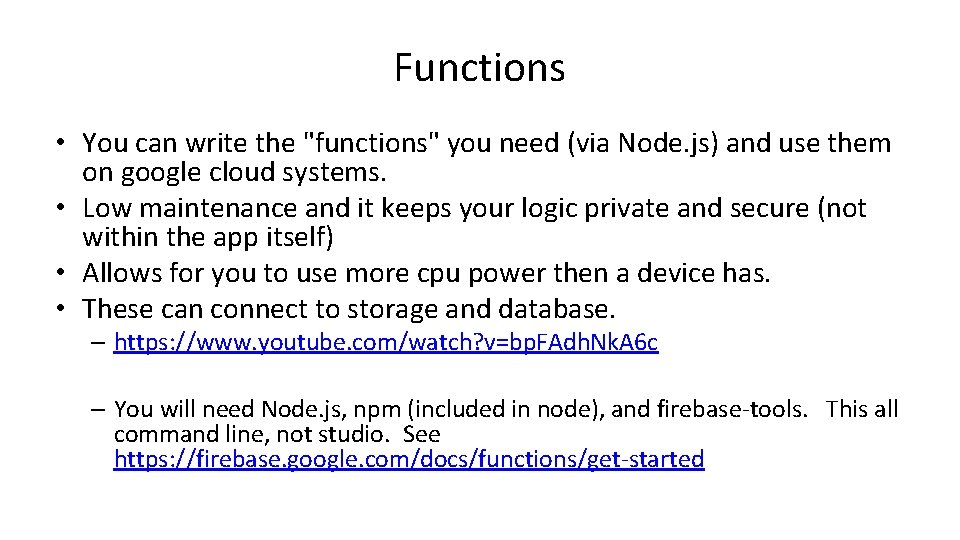 Functions

• You can write the "functions" you need (via Node.js) and use them on google cloud systems.
• Low maintenance and it keeps your logic private and secure (not within the app itself)
• Allows for you to use more cpu power then a device has.
• These can connect to storage and database.
– https://www.youtube.com/watch?v=bpFAdhNkA6c

– You will need Node.js, npm (included in node), and firebase-tools. This all command line, not studio. See https://firebase.google.com/docs/functions/get-started